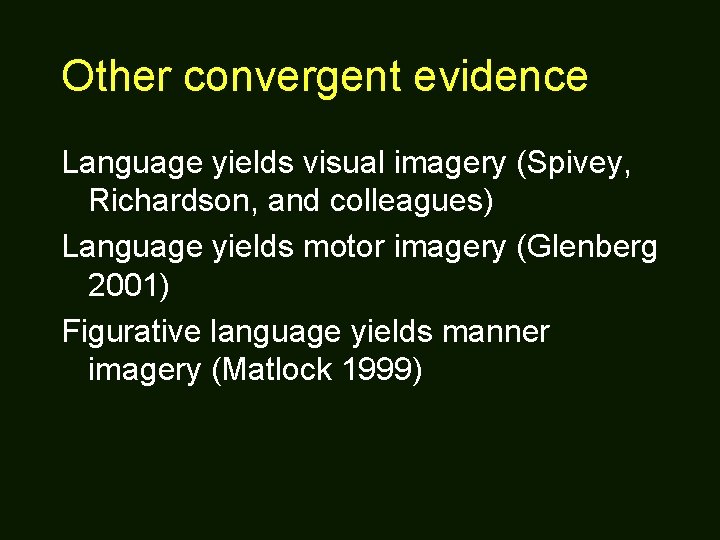 Other convergent evidence

Language yields visual imagery (Spivey, Richardson, and colleagues)

Language yields motor imagery (Glenberg 2001)

Figurative language yields manner imagery (Matlock 1999)